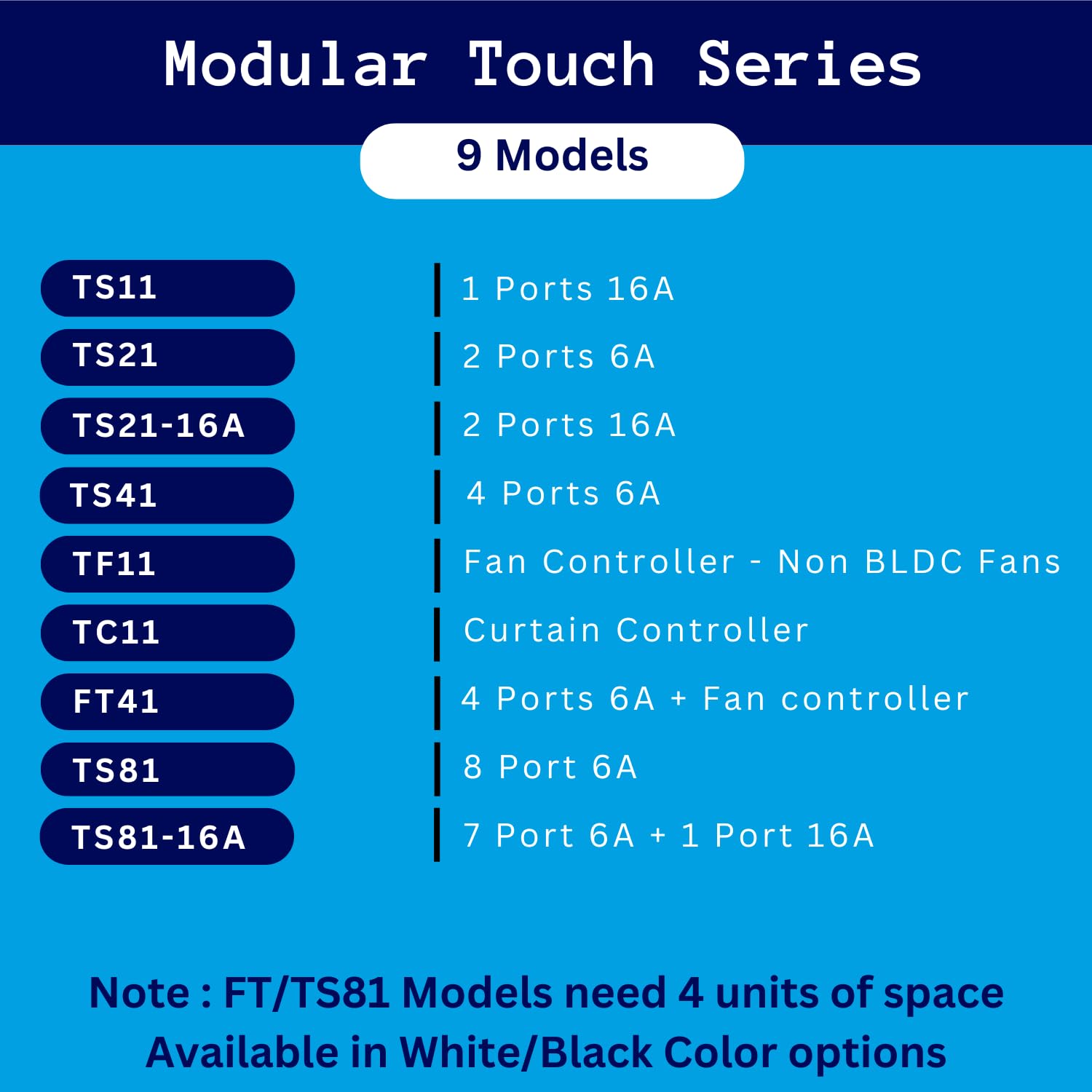 Modular Touch Series

9 Models

| TS11 | 1 Ports 16A |
|---|---|
| TS21 | 2 Ports 6A |
| TS21-16A | 2 Ports 16A |
| TS41 | 4 Ports 6A |
| TF11 | Fan Controller - Non BLDC Fans |
| TC11 | Curtain Controller |
| FT41 | 4 Ports 6A + Fan controller |
| TS81 | 8 Port 6A |
| TS81-16A | 7 Port 6A + 1 Port 16A |

Note : FT/TS81 Models need 4 units of space
Available in White/Black Color options